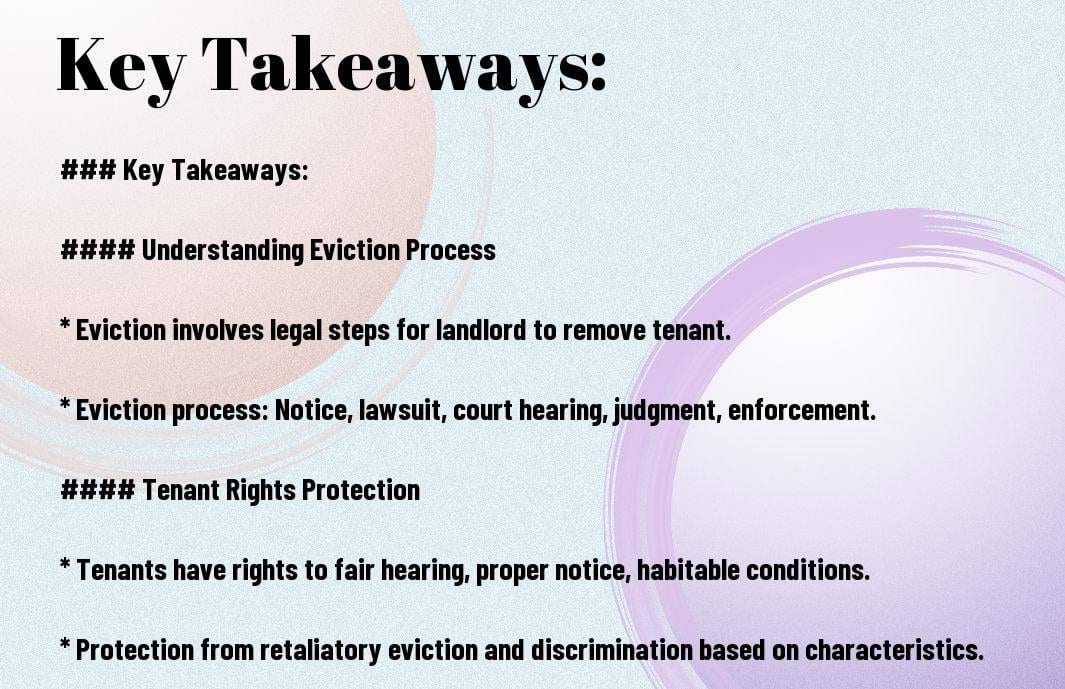 Key Takeaways:

### Key Takeaways:

#### Understanding Eviction Process

* Eviction involves legal steps for landlord to remove tenant.

* Eviction process: Notice, lawsuit, court hearing, judgment, enforcement.

#### Tenant Rights Protection

* Tenants have rights to fair hearing, proper notice, habitable conditions.

* Protection from retaliatory eviction and discrimination based on characteristics.